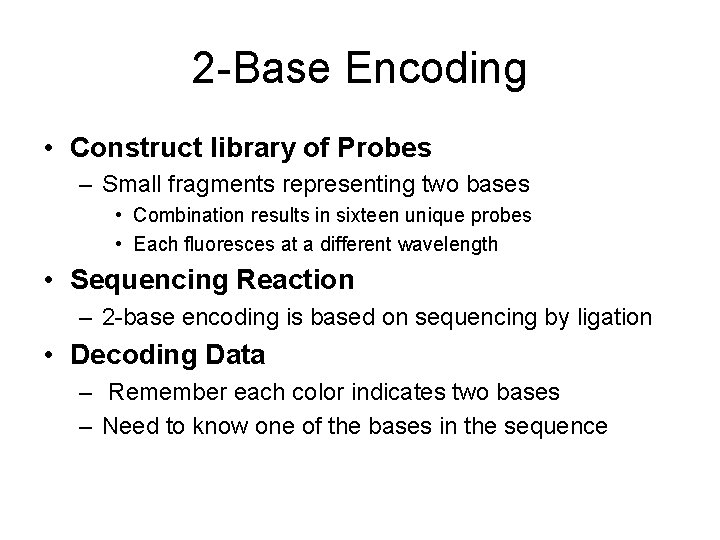 2-Base Encoding

• Construct library of Probes
  – Small fragments representing two bases
    • Combination results in sixteen unique probes
    • Each fluoresces at a different wavelength
• Sequencing Reaction
  – 2-base encoding is based on sequencing by ligation
• Decoding Data
  – Remember each color indicates two bases
  – Need to know one of the bases in the sequence